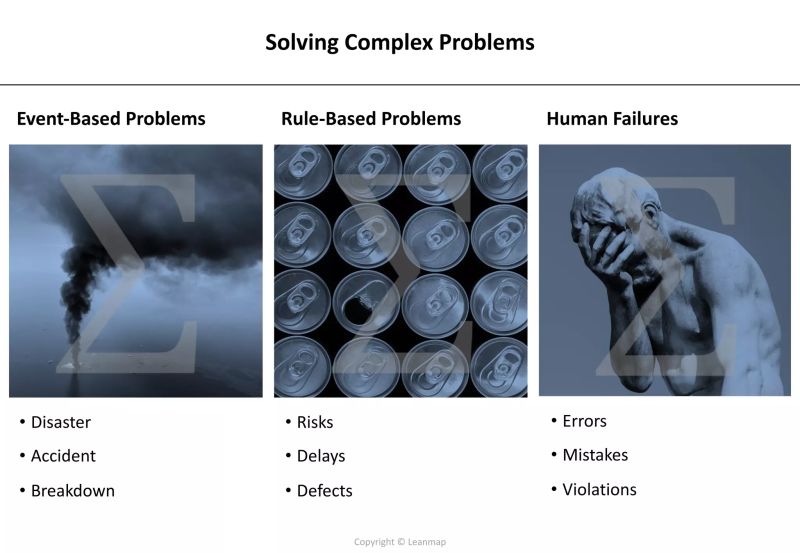 Solving Complex Problems

Event-Based Problems

Σ

• Disaster
• Accident
• Breakdown

Rule-Based Problems

Σ

• Risks
• Delays
• Defects

Human Failures

Σ

• Errors
• Mistakes
• Violations

Copyright © Leanmap